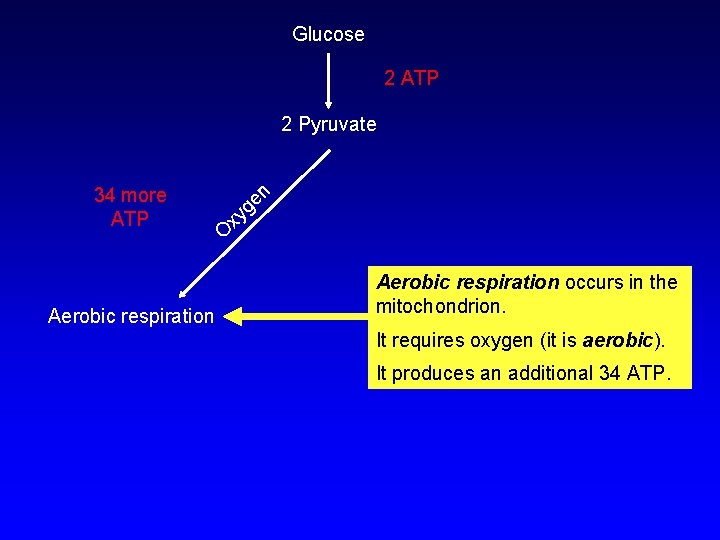 Glucose

2 ATP

2 Pyruvate

34 more ATP

Oxygen

Aerobic respiration

Aerobic respiration occurs in the mitochondrion.

It requires oxygen (it is aerobic).

It produces an additional 34 ATP.